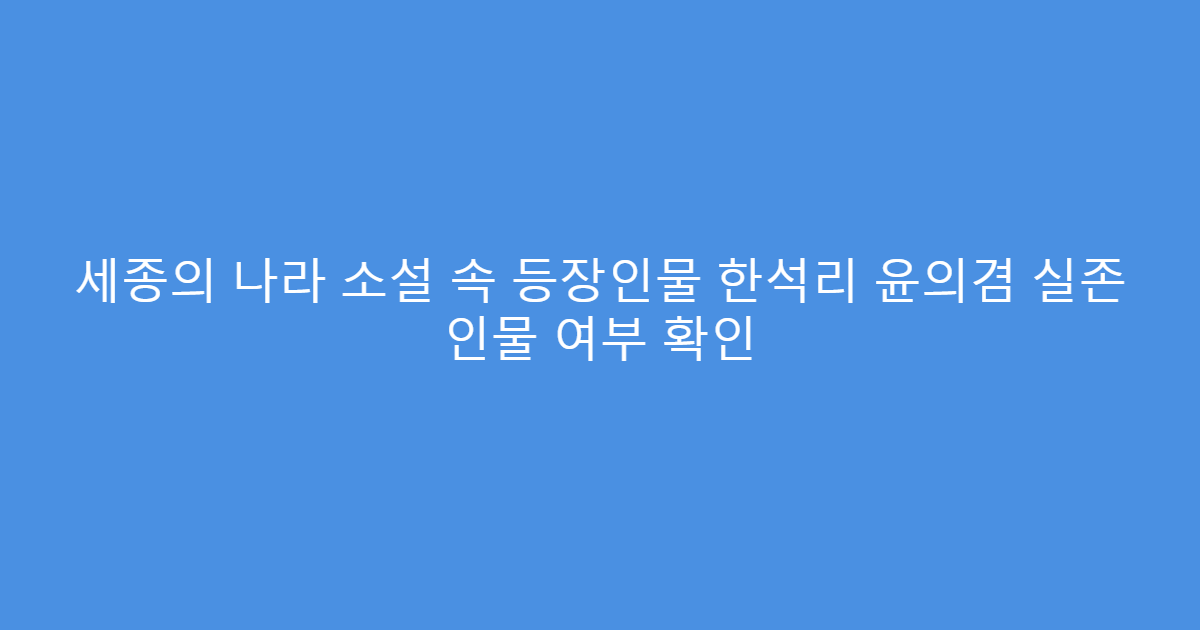 세종의 나라 소설 속 등장인물 한석리 윤의겸 실존 인물 여부 확인